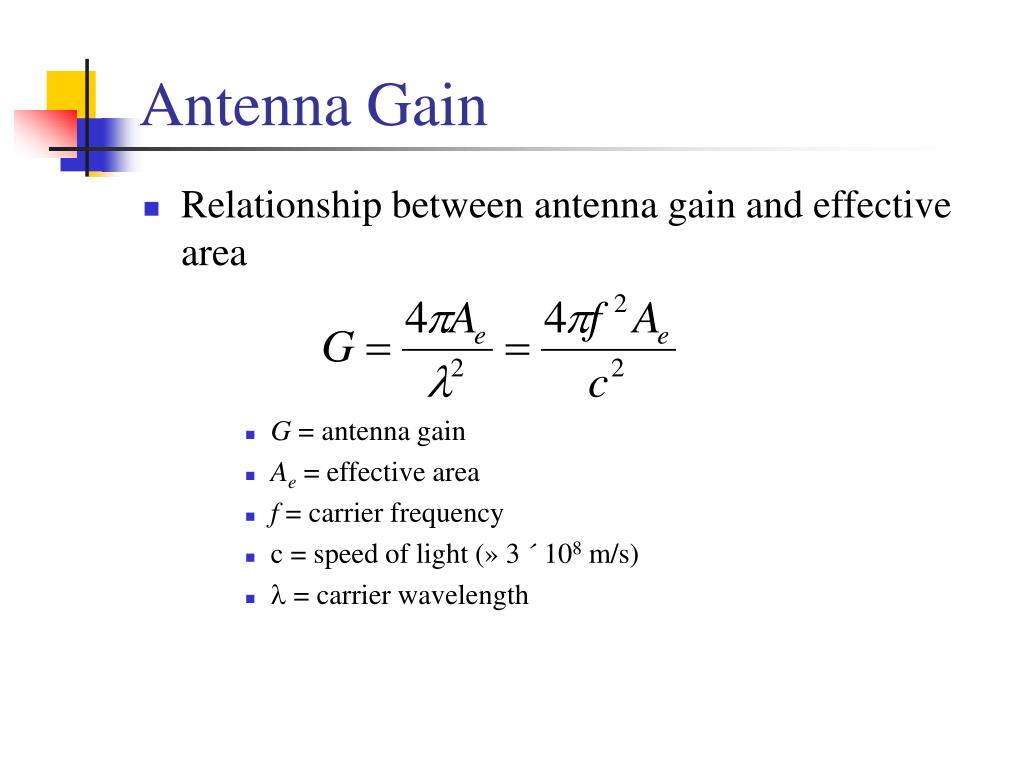 Antenna Gain

Relationship between antenna gain and effective area

$G = \frac{4\pi A_e}{\lambda^2} = \frac{4\pi f^2 A_e}{c^2}$

$G$ = antenna gain

$A_e$ = effective area

$f$ = carrier frequency

c = speed of light (» 3 ´ $10^8$ m/s)

$\lambda$ = carrier wavelength